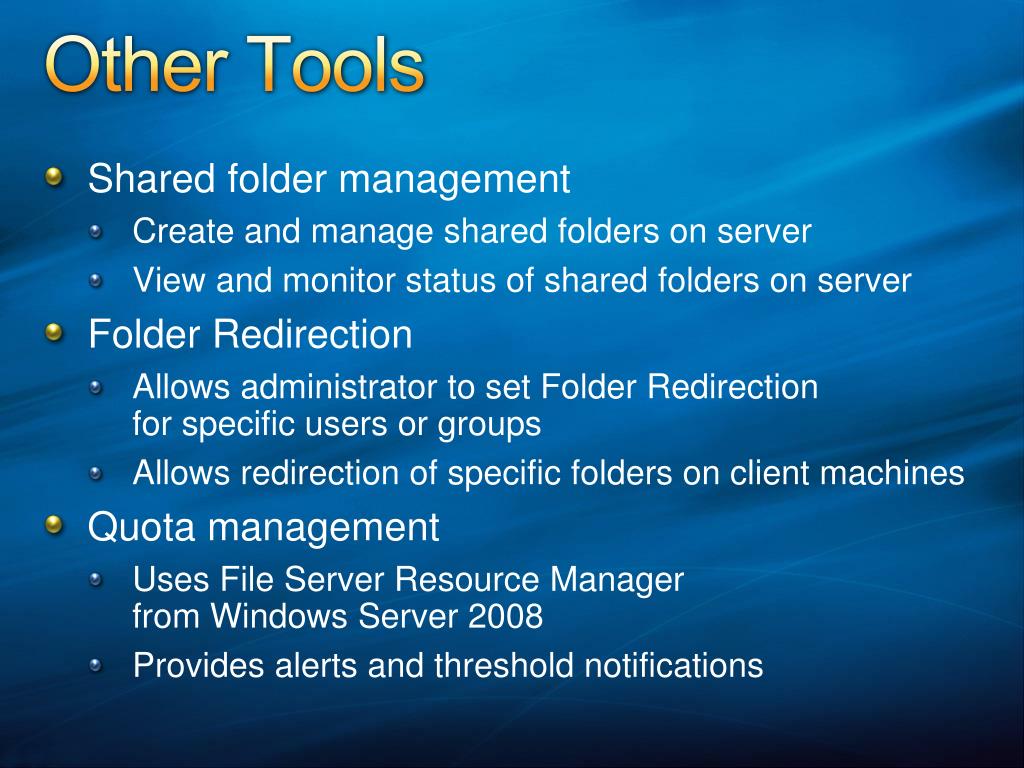 Other Tools

Shared folder management

Create and manage shared folders on server

View and monitor status of shared folders on server

Folder Redirection

Allows administrator to set Folder Redirection for specific users or groups

Allows redirection of specific folders on client machines

Quota management

Uses File Server Resource Manager from Windows Server 2008

Provides alerts and threshold notifications